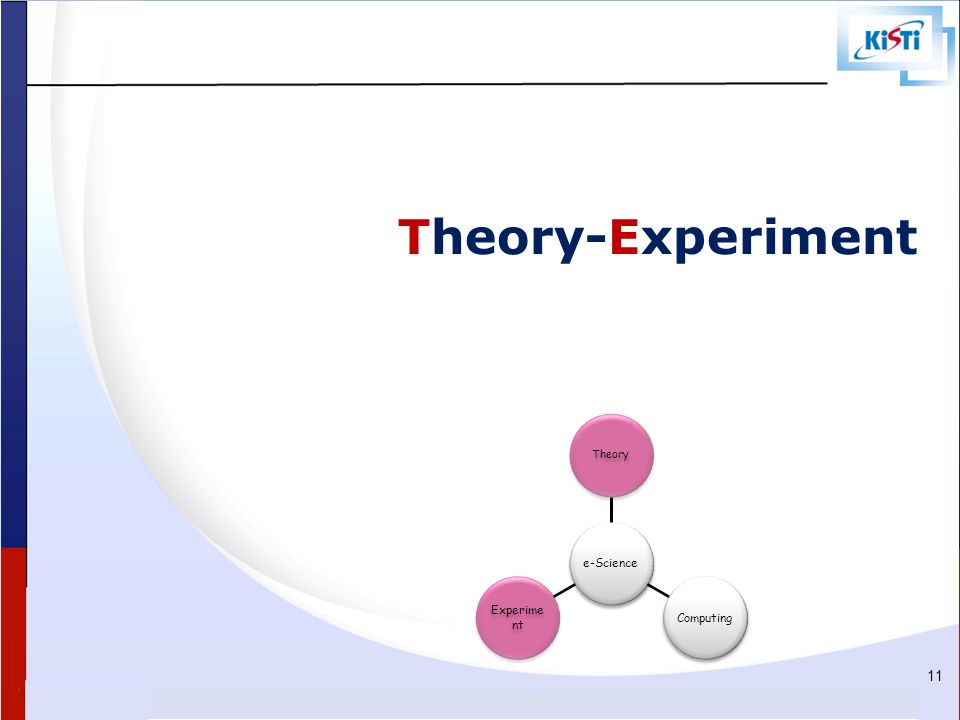 KiSTi

Theory-Experiment

Theory

e-Science

Experiment

Computing

11